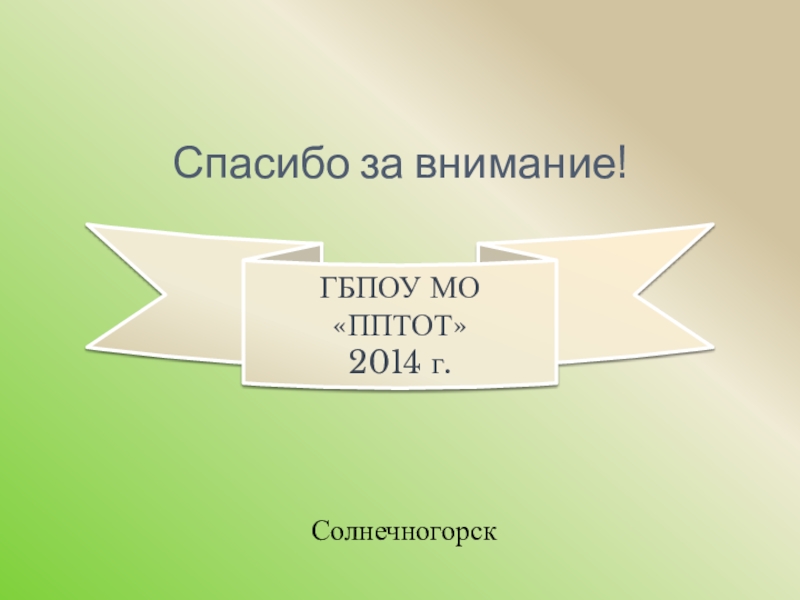 Спасибо за внимание!

ГБПОУ МО
«ППТОТ»
2014 г.

Солнечногорск